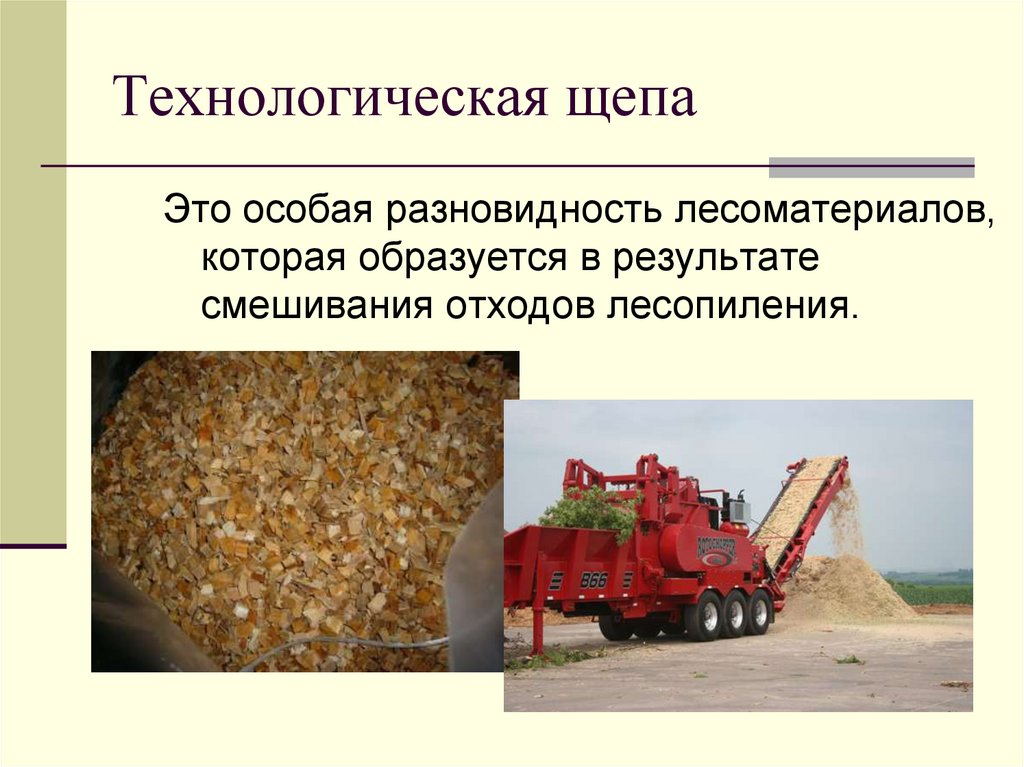 Технологическая щепа

Это особая разновидность лесоматериалов, которая образуется в результате смешивания отходов лесопиления.

866